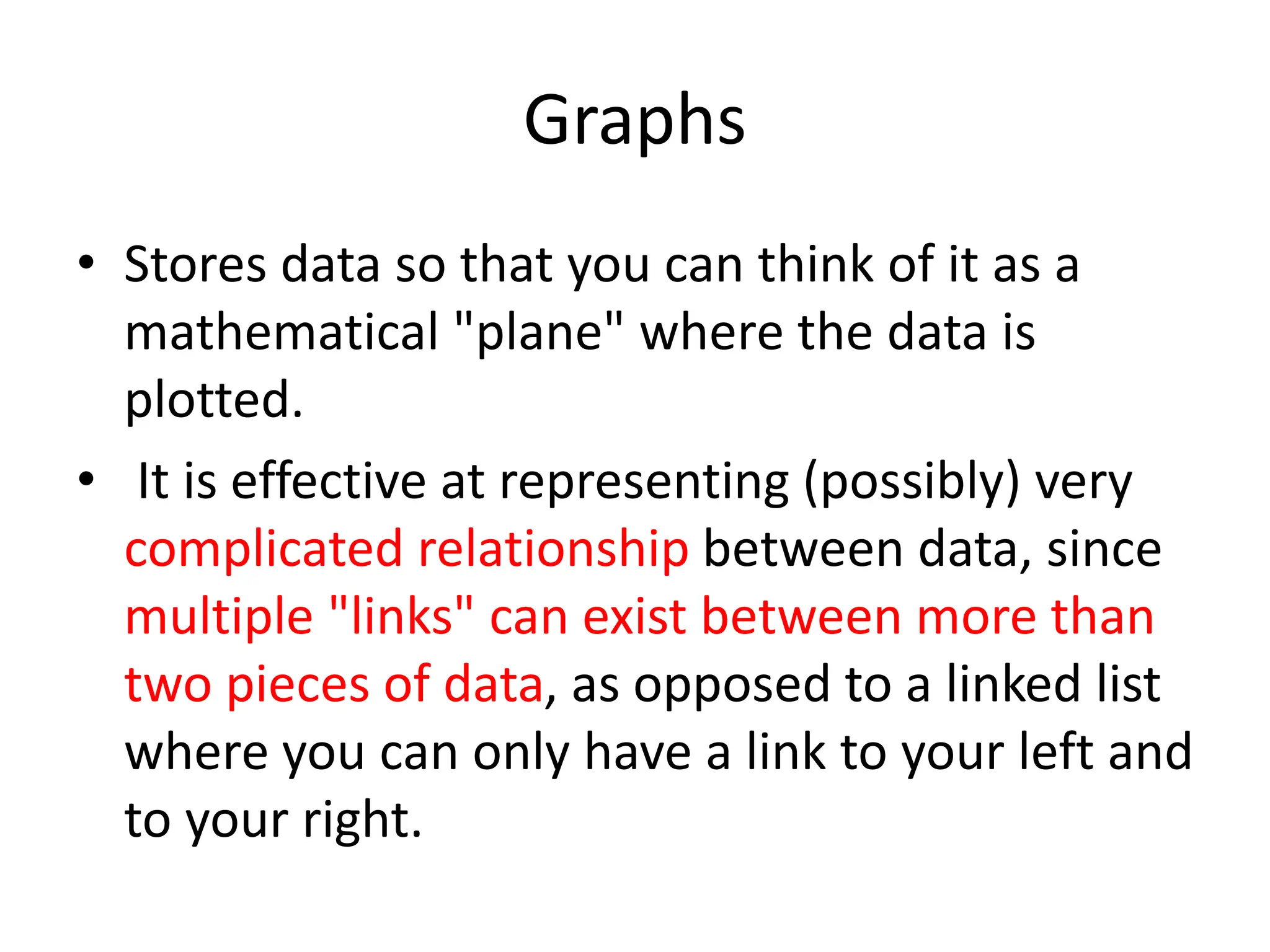 Graphs

• Stores data so that you can think of it as a mathematical "plane" where the data is plotted.

• It is effective at representing (possibly) very complicated relationship between data, since multiple "links" can exist between more than two pieces of data, as opposed to a linked list where you can only have a link to your left and to your right.